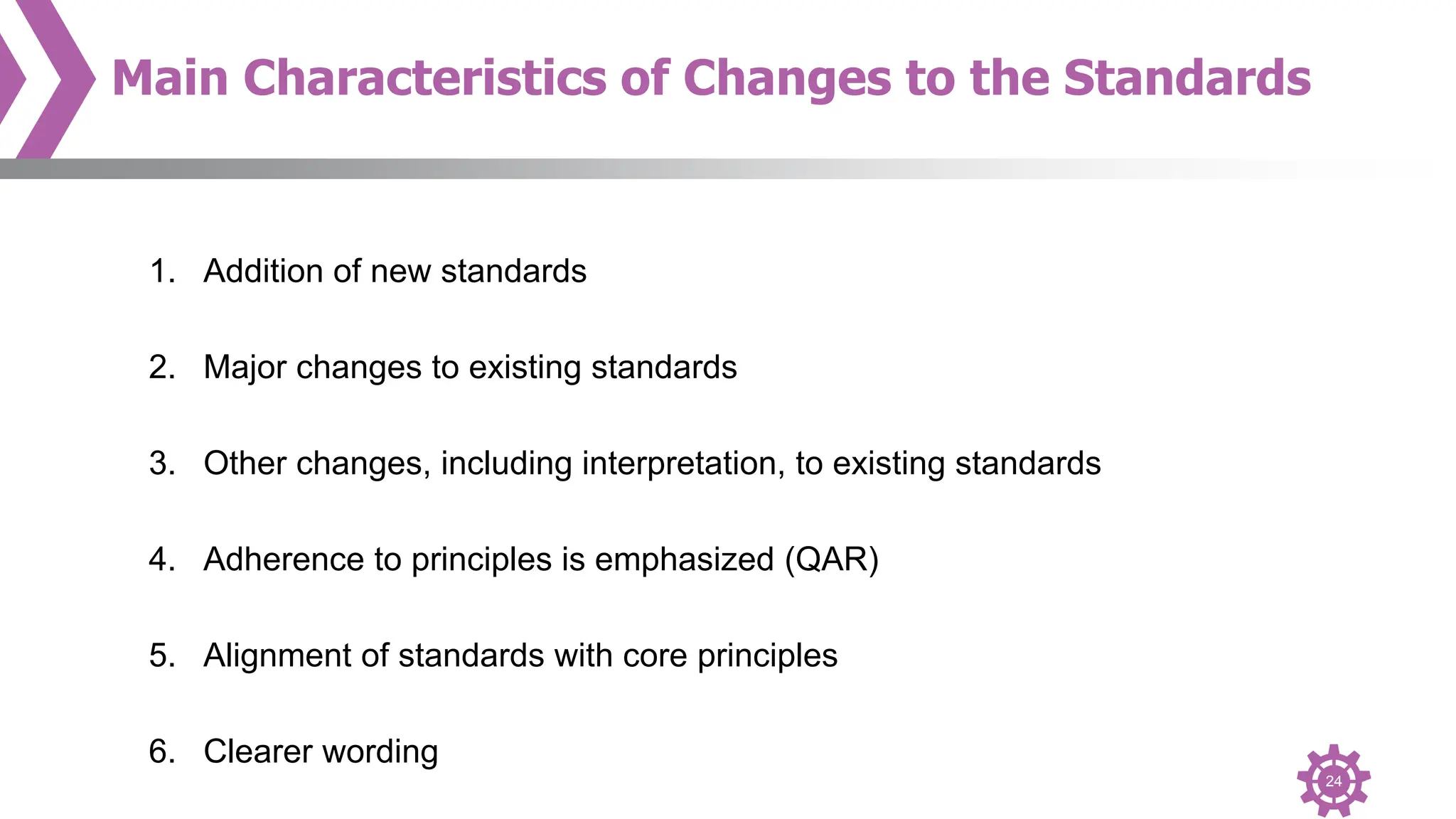 Main Characteristics of Changes to the Standards

1. Addition of new standards

2. Major changes to existing standards

3. Other changes, including interpretation, to existing standards

4. Adherence to principles is emphasized (QAR)

5. Alignment of standards with core principles

6. Clearer wording

24